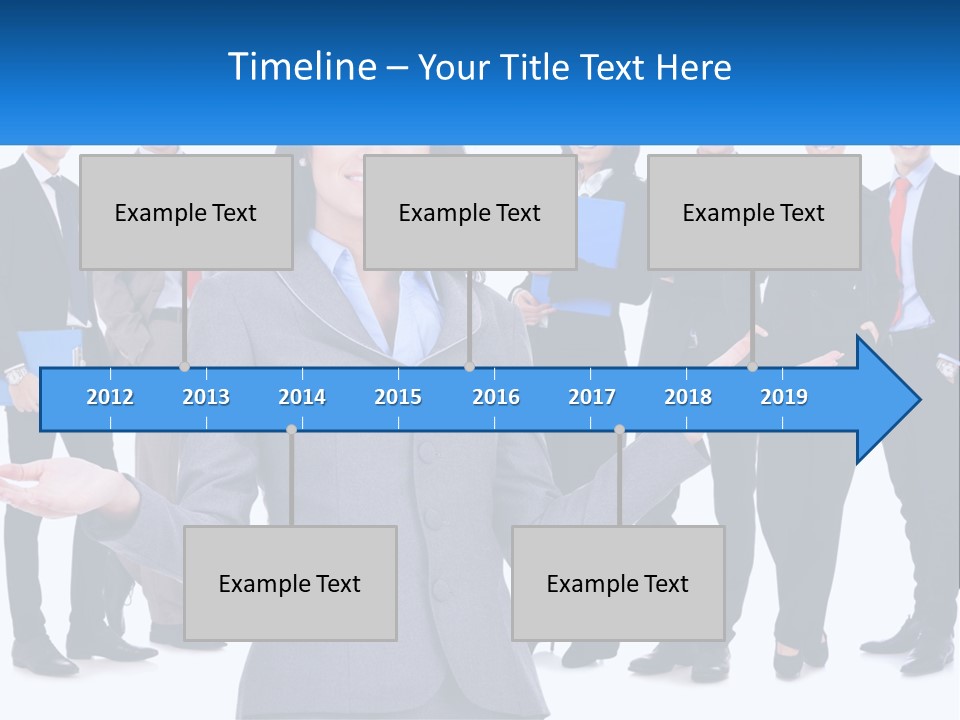 Timeline – Your Title Text Here

Example Text

Example Text

Example Text

2012 2013 2014 2015 2016 2017 2018 2019

Example Text

Example Text